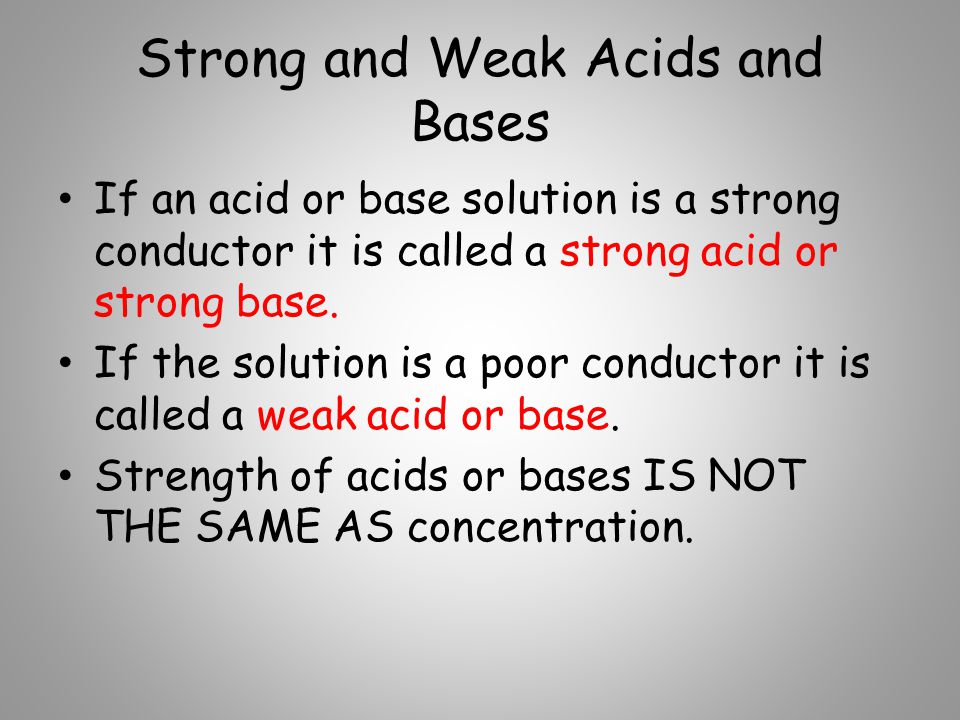 Strong and Weak Acids and Bases

• If an acid or base solution is a strong conductor it is called a strong acid or strong base.

• If the solution is a poor conductor it is called a weak acid or base.

• Strength of acids or bases IS NOT THE SAME AS concentration.